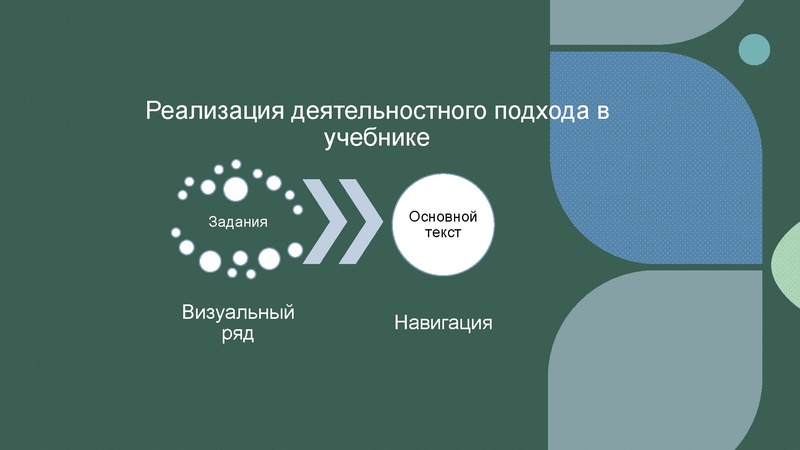 Реализация деятельностного подхода в учебнике

Задания

Основной текст

Визуальный ряд

Навигация